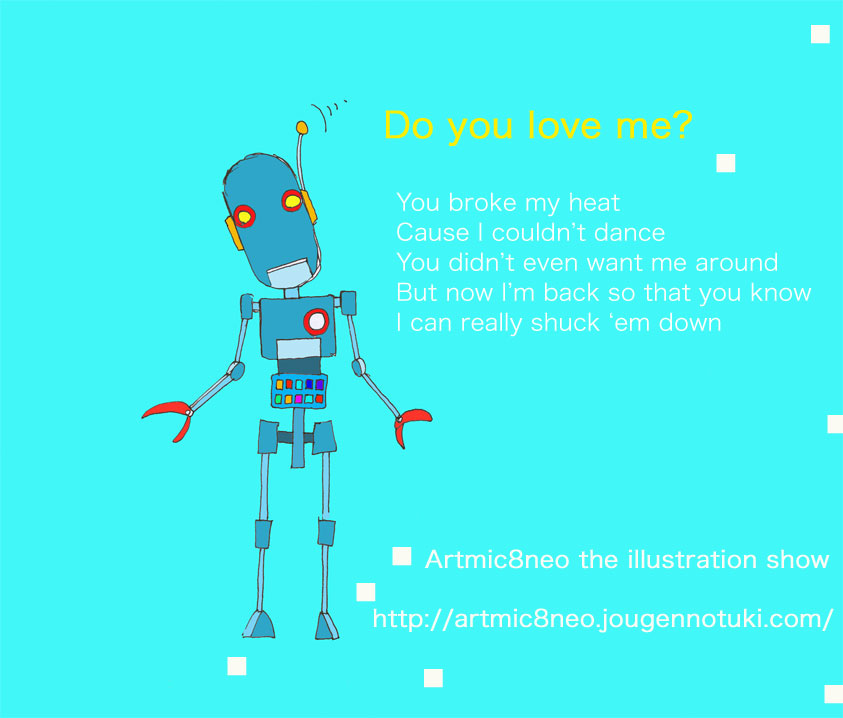 Do you love me?

You broke my heat
Cause I couldn't dance
You didn't even want me around
But now I'm back so that you know
I can really shuck 'em down

Artmic8neo the illustration show

http://artmic8neo.jougennotuki.com/